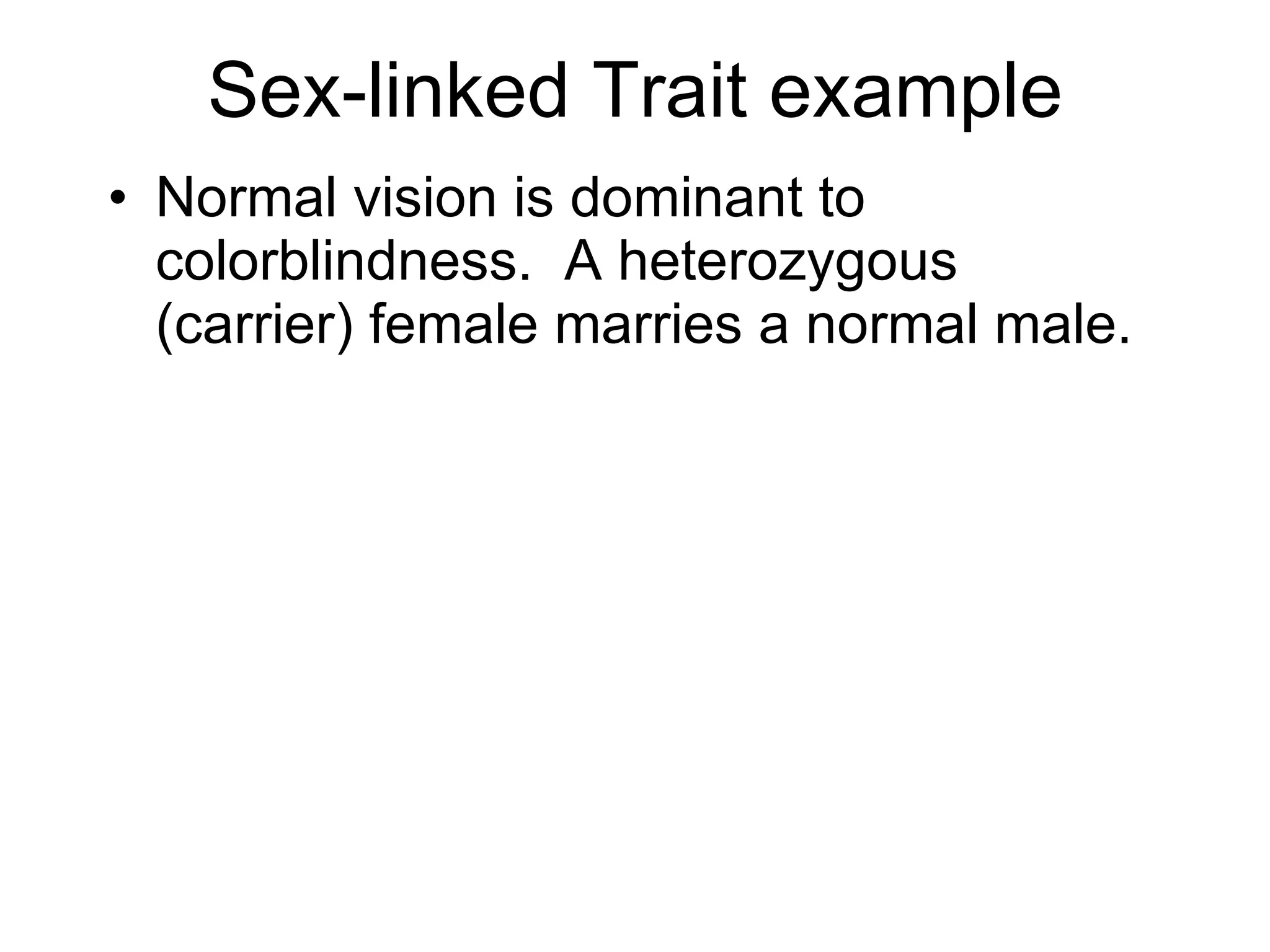 Sex-linked Trait example

• Normal vision is dominant to colorblindness. A heterozygous (carrier) female marries a normal male.